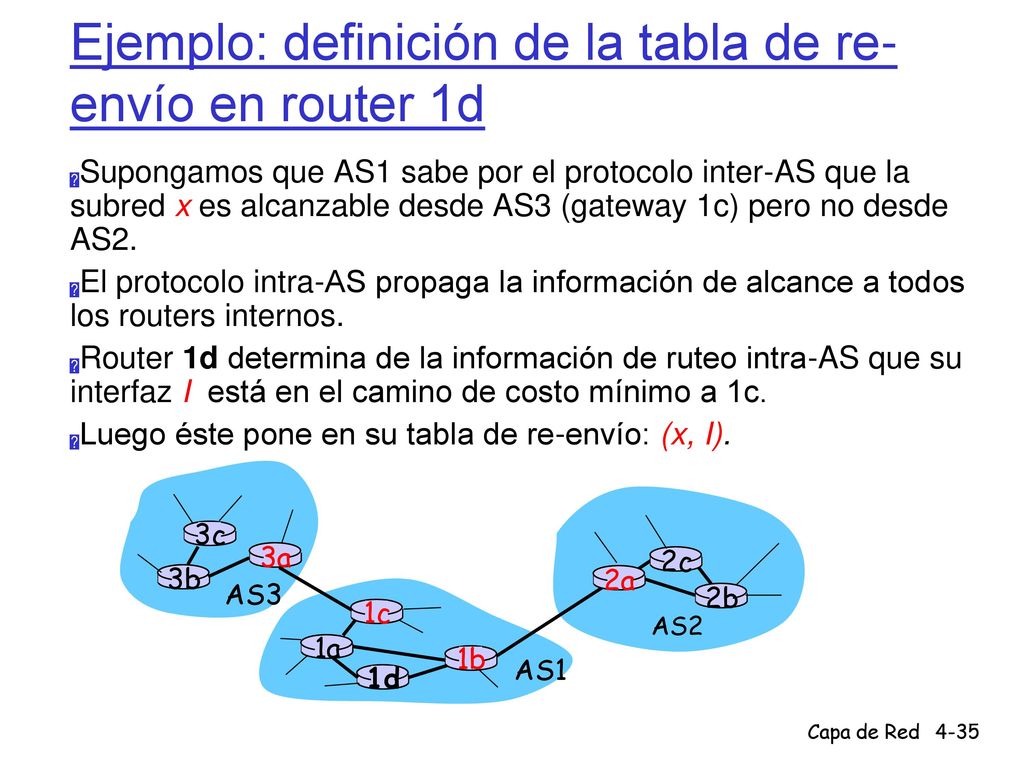 Ejemplo: definición de la tabla de re-envío en router 1d

Supongamos que AS1 sabe por el protocolo inter-AS que la subred x es alcanzable desde AS3 (gateway 1c) pero no desde AS2.

El protocolo intra-AS propaga la información de alcance a todos los routers internos.

Router 1d determina de la información de ruteo intra-AS que su interfaz I está en el camino de costo mínimo a 1c.

Luego éste pone en su tabla de re-envío: (x, I).

3c
3a
3b
AS3
1c
1a
1d
1b
AS1
2a
2c
2b
AS2

Capa de Red 4-35